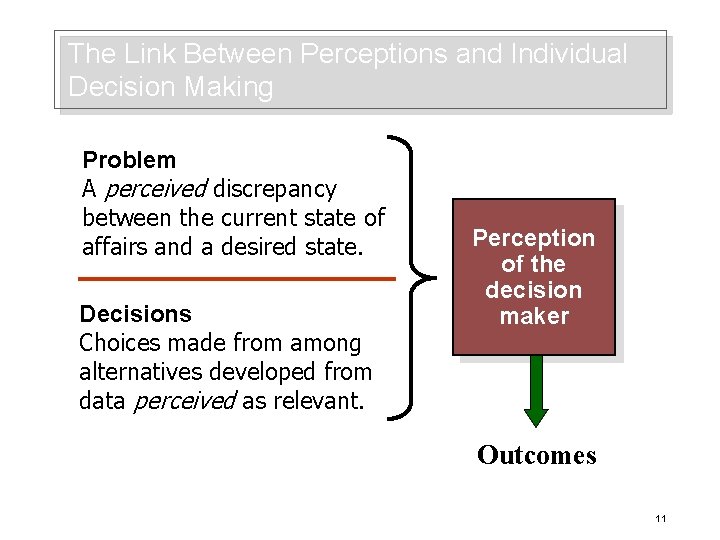 The Link Between Perceptions and Individual Decision Making

Problem
A perceived discrepancy between the current state of affairs and a desired state.

Decisions
Choices made from among alternatives developed from data perceived as relevant.

Perception of the decision maker

Outcomes

11